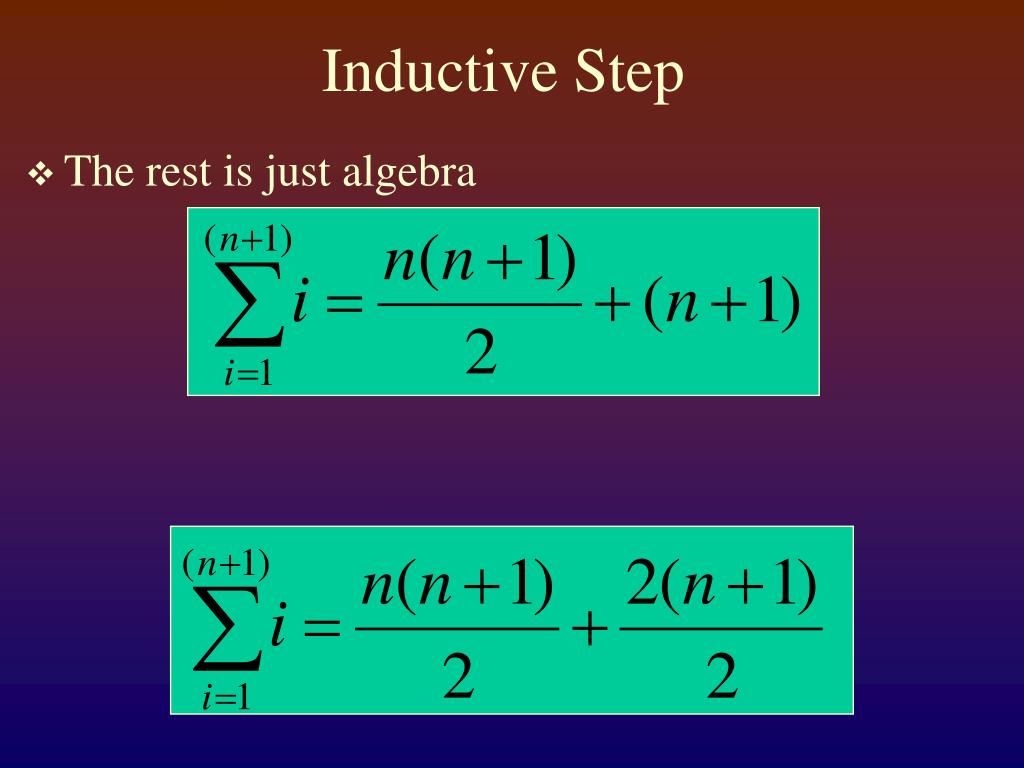 Inductive Step

❖ The rest is just algebra

$\sum_{i=1}^{(n+1)} i = \frac{n(n+1)}{2} + (n+1)$

$\sum_{i=1}^{(n+1)} i = \frac{n(n+1)}{2} + \frac{2(n+1)}{2}$